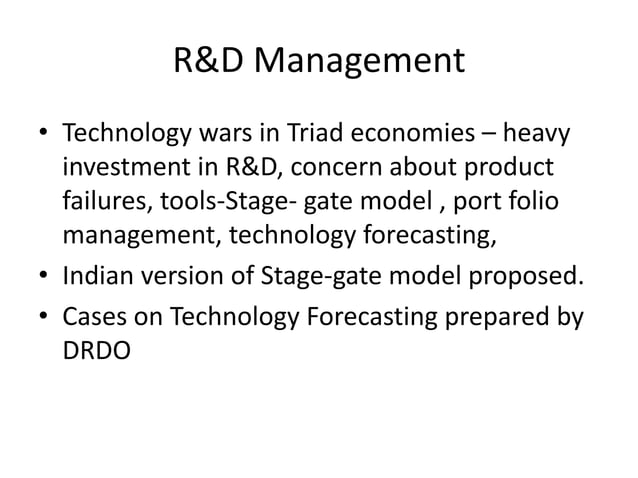 R&D Management

• Technology wars in Triad economies – heavy investment in R&D, concern about product failures, tools-Stage- gate model , port folio management, technology forecasting,
• Indian version of Stage-gate model proposed.
• Cases on Technology Forecasting prepared by DRDO